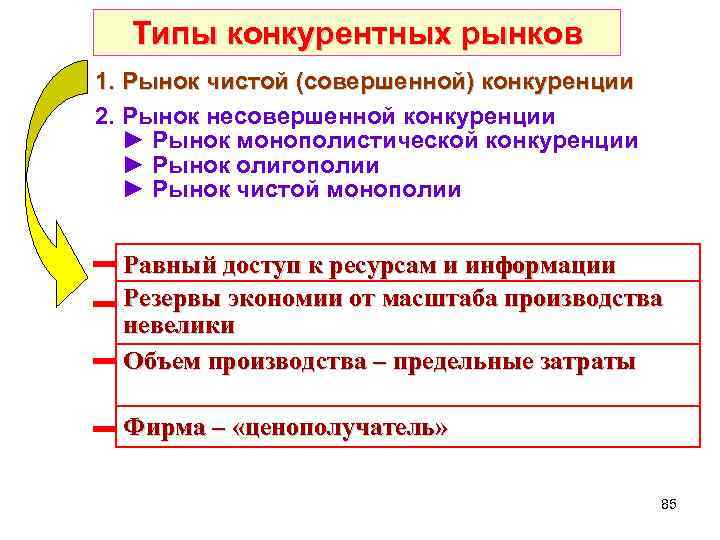 Типы конкурентных рынков

1. Рынок чистой (совершенной) конкуренции

2. Рынок несовершенной конкуренции
► Рынок монополистической конкуренции
► Рынок олигополии
► Рынок чистой монополии

Равный доступ к ресурсам и информации

Резервы экономии от масштаба производства невелики

Объем производства – предельные затраты

Фирма – «ценополучатель»

85